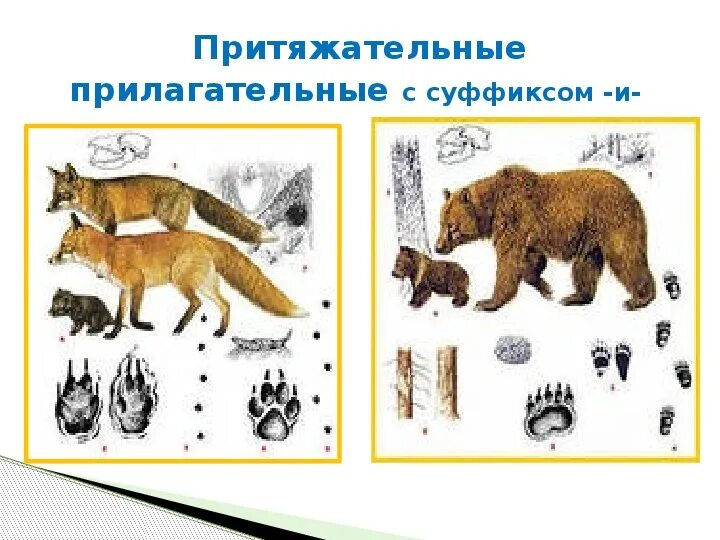 Притяжательные прилагательные с суффиксом -и-